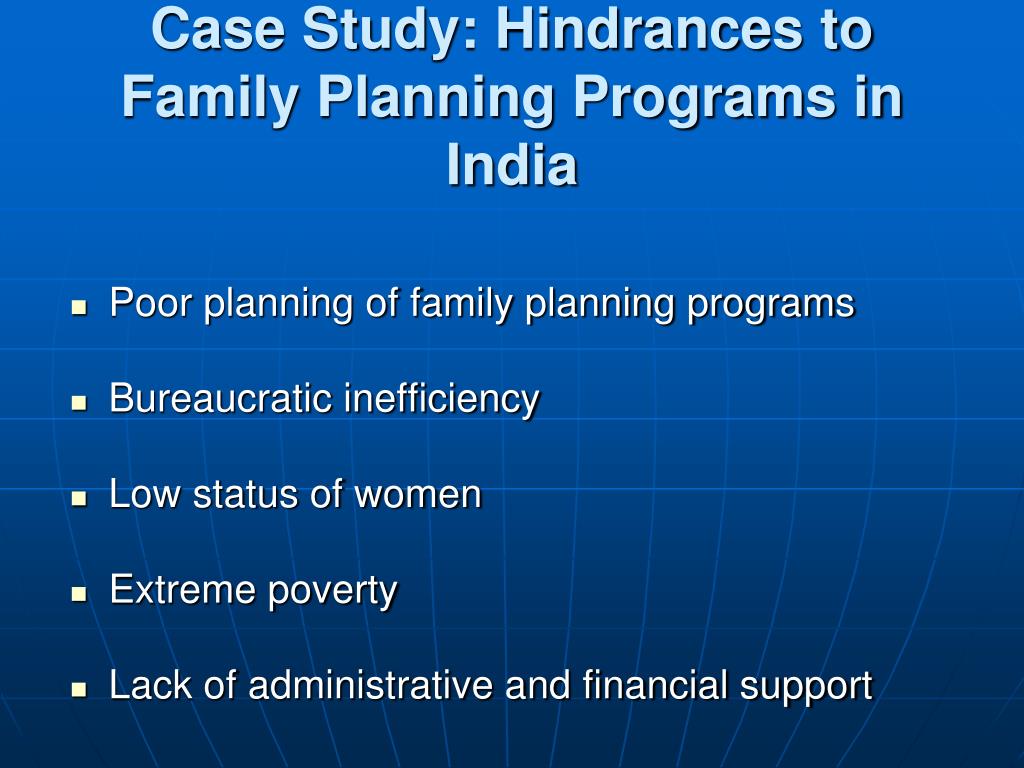 Case Study: Hindrances to Family Planning Programs in India

- Poor planning of family planning programs
- Bureaucratic inefficiency
- Low status of women
- Extreme poverty
- Lack of administrative and financial support